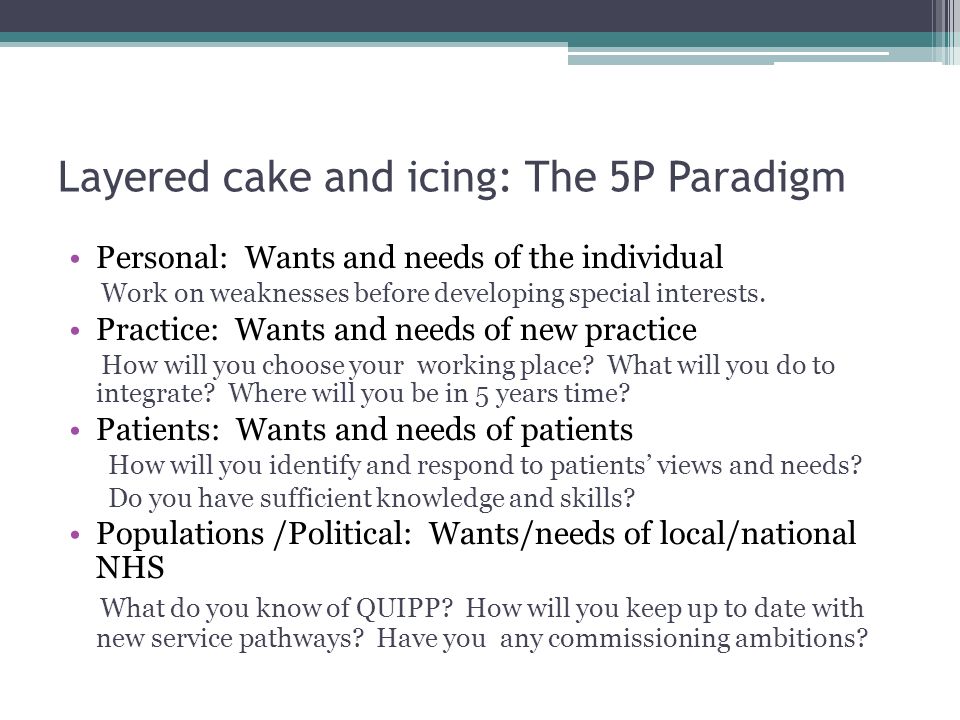 Layered cake and icing: The 5P Paradigm

• Personal: Wants and needs of the individual
Work on weaknesses before developing special interests.

• Practice: Wants and needs of new practice
How will you choose your working place? What will you do to integrate? Where will you be in 5 years time?

• Patients: Wants and needs of patients
How will you identify and respond to patients' views and needs? Do you have sufficient knowledge and skills?

• Populations /Political: Wants/needs of local/national NHS
What do you know of QUIPP? How will you keep up to date with new service pathways? Have you any commissioning ambitions?